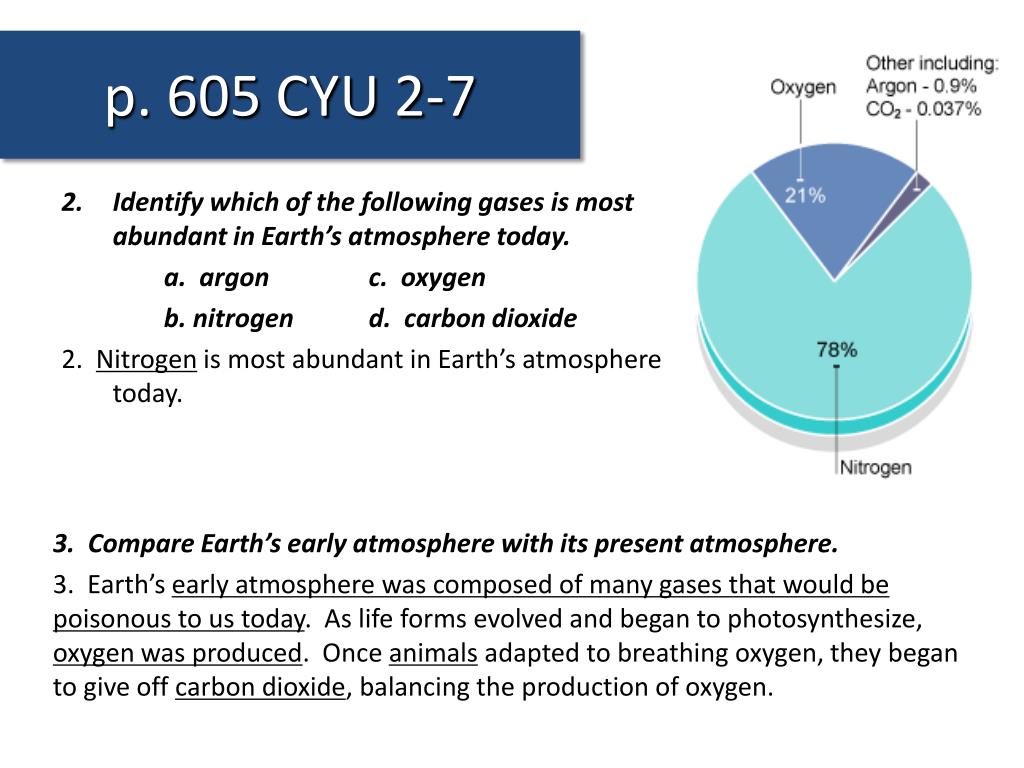 p. 605 CYU 2-7

2. Identify which of the following gases is most abundant in Earth's atmosphere today.

a. argon c. oxygen

b. nitrogen d. carbon dioxide

2. Nitrogen is most abundant in Earth's atmosphere today.

Oxygen

Other including:
Argon - 0.9%
$CO_2$ - 0.037%

21%

78%

Nitrogen

3. Compare Earth's early atmosphere with its present atmosphere.

3. Earth's early atmosphere was composed of many gases that would be poisonous to us today. As life forms evolved and began to photosynthesize, oxygen was produced. Once animals adapted to breathing oxygen, they began to give off carbon dioxide, balancing the production of oxygen.